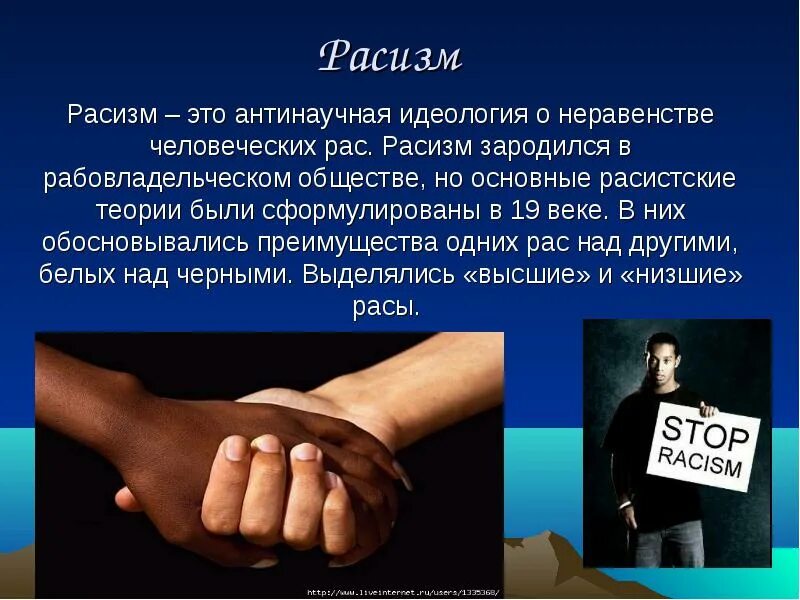 Расизм

Расизм – это антинаучная идеология о неравенстве человеческих рас. Расизм зародился в рабовладельческом обществе, но основные расистские теории были сформулированы в 19 веке. В них обосновывались преимущества одних рас над другими, белых над черными. Выделялись «высшие» и «низшие» расы.

http://www.liveinternet.ru/users/1335368/

STOP RACISM